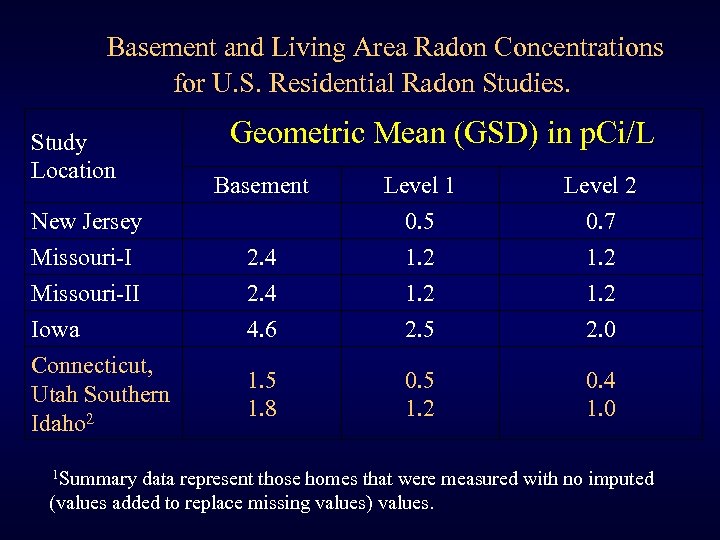 Basement and Living Area Radon Concentrations for U.S. Residential Radon Studies.

| Study Location | Geometric Mean (GSD) in pCi/L | | |
|---|---|---|---|
| | Basement | Level 1 | Level 2 |
| New Jersey | | 0.5 | 0.7 |
| Missouri-I | 2.4 | 1.2 | 1.2 |
| Missouri-II | 2.4 | 1.2 | 1.2 |
| Iowa | 4.6 | 2.5 | 2.0 |
| Connecticut, Utah Southern Idaho$^2$ | 1.5 1.8 | 0.5 1.2 | 0.4 1.0 |

$^1$Summary data represent those homes that were measured with no imputed (values added to replace missing values) values.